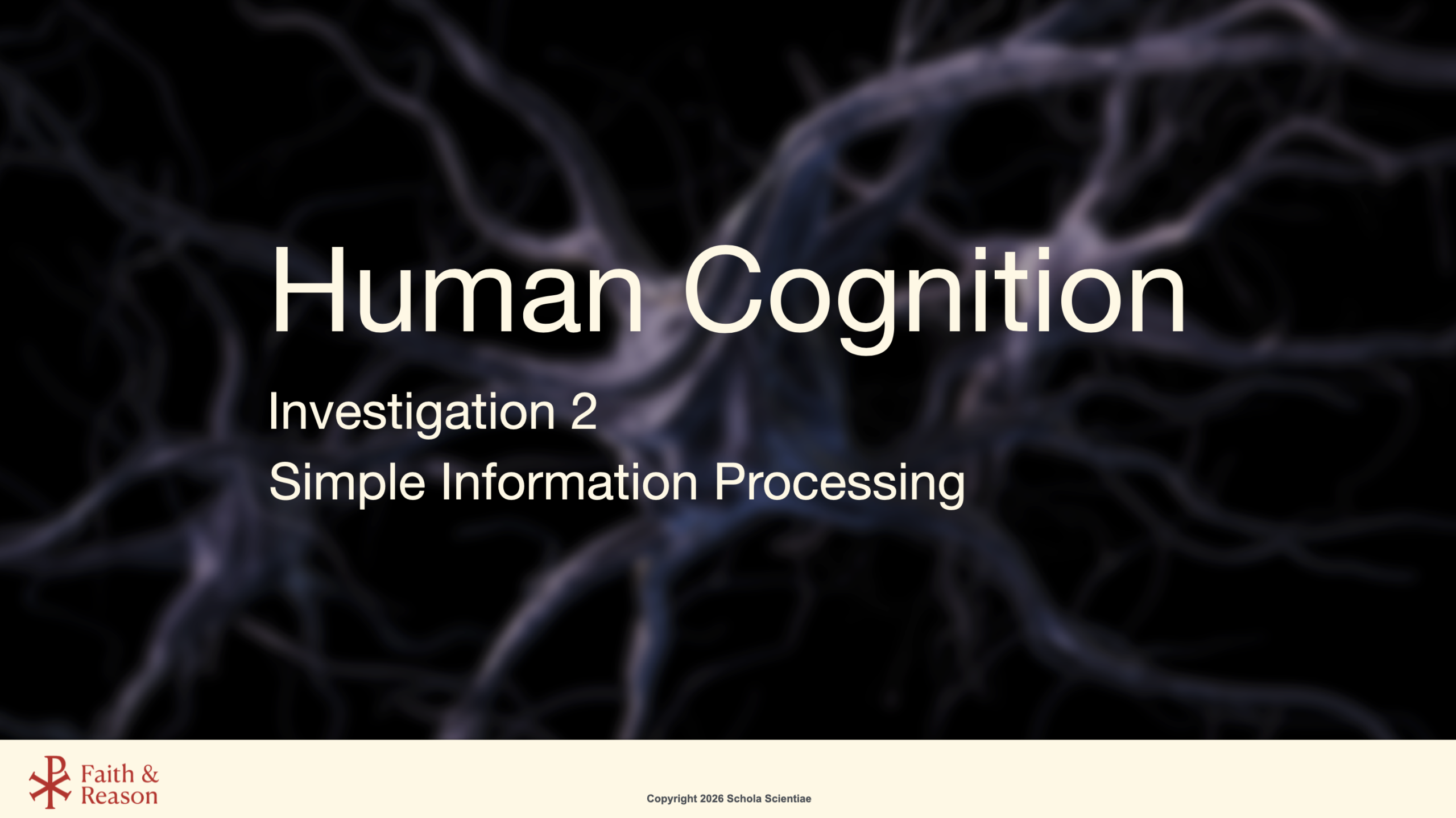 Human Cognition

Investigation 2

Simple Information Processing

Faith & Reason

Copyright 2026 Schola Scientiae